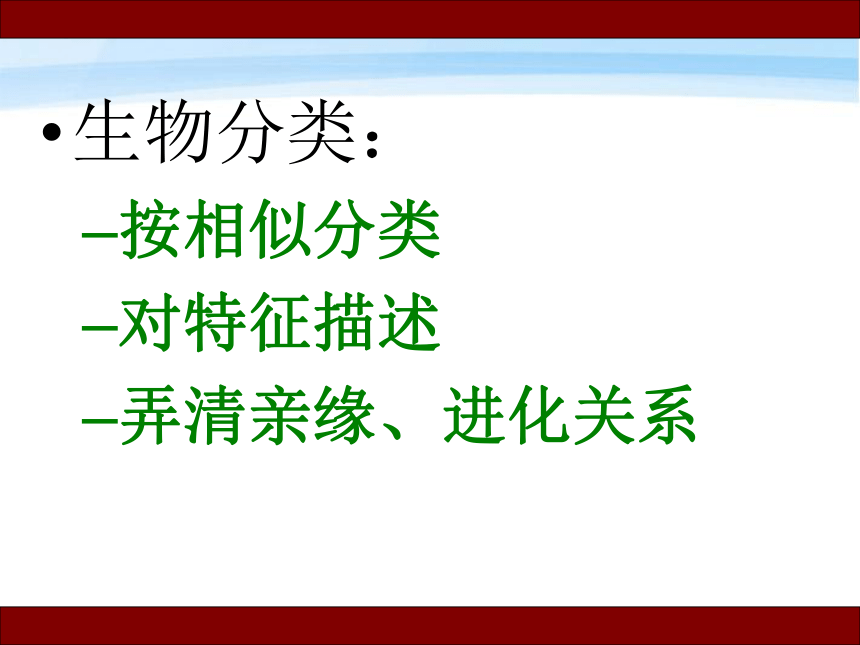 • 生物分类：

–按相似分类

–对特征描述

–弄清亲缘、进化关系